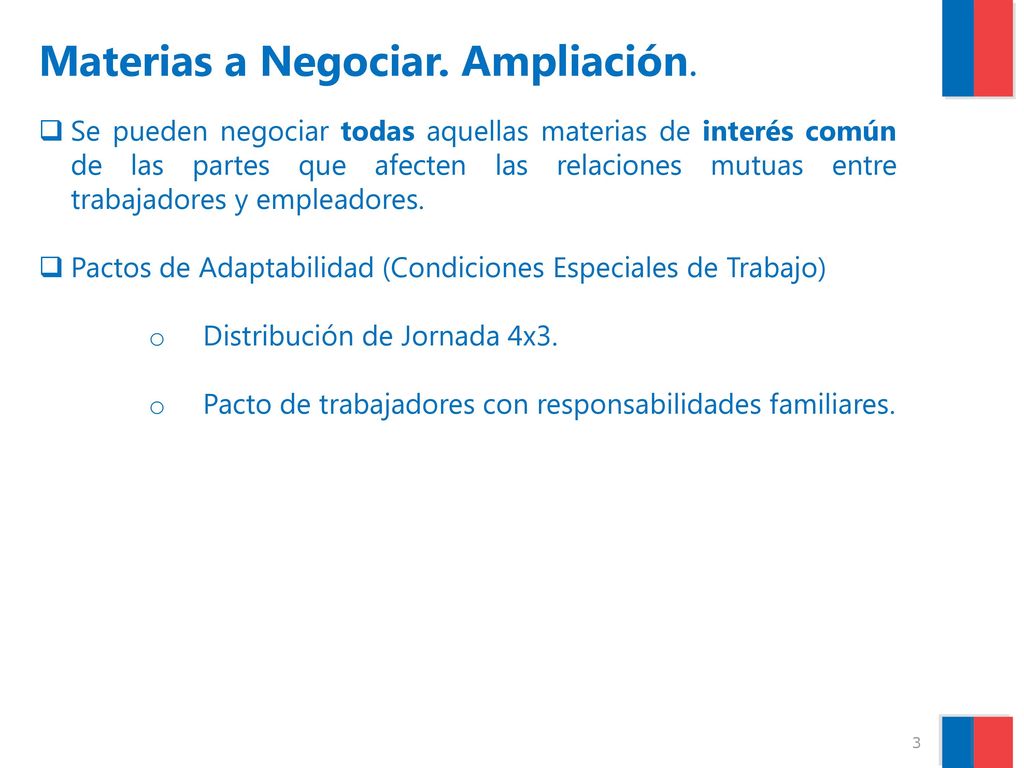 Materias a Negociar. Ampliación.

❑ Se pueden negociar todas aquellas materias de interés común de las partes que afecten las relaciones mutuas entre trabajadores y empleadores.

❑ Pactos de Adaptabilidad (Condiciones Especiales de Trabajo)

o Distribución de Jornada 4x3.

o Pacto de trabajadores con responsabilidades familiares.

3